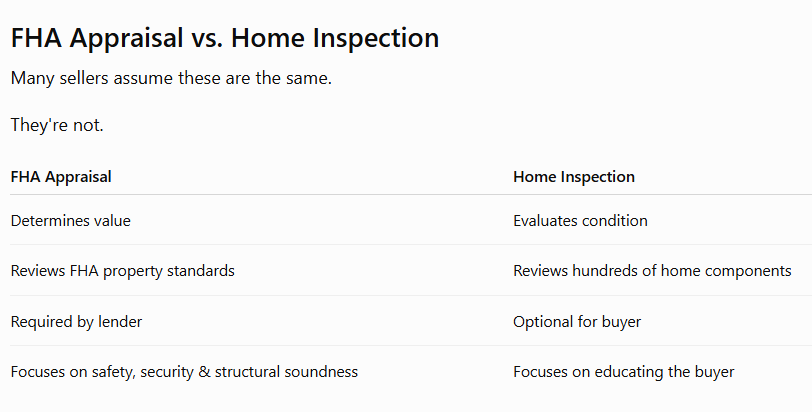 FHA Appraisal vs. Home Inspection

Many sellers assume these are the same.

They're not.

| FHA Appraisal | Home Inspection |
|---|---|
| Determines value | Evaluates condition |
| Reviews FHA property standards | Reviews hundreds of home components |
| Required by lender | Optional for buyer |
| Focuses on safety, security & structural soundness | Focuses on educating the buyer |